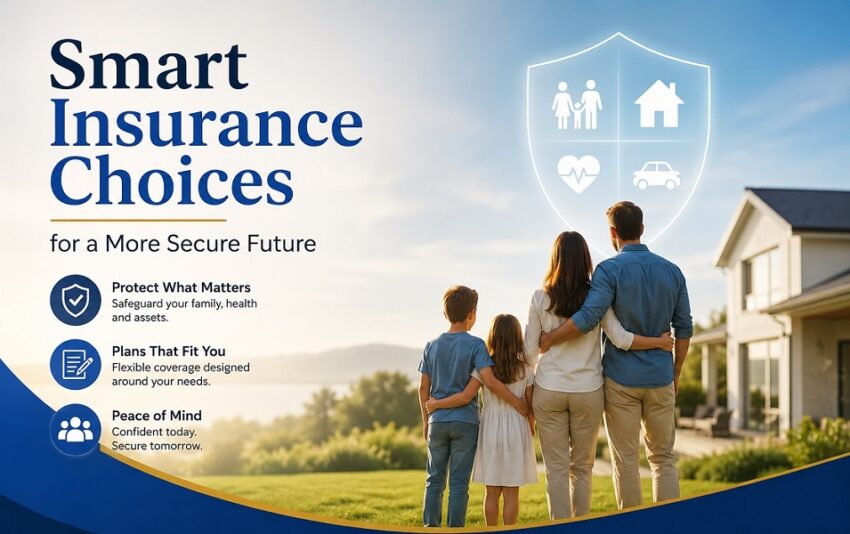 Smart Insurance Choices

for a More Secure Future

Protect What Matters
Safeguard your family, health and assets.

Plans That Fit You
Flexible coverage designed around your needs.

Peace of Mind
Confident today. Secure tomorrow.